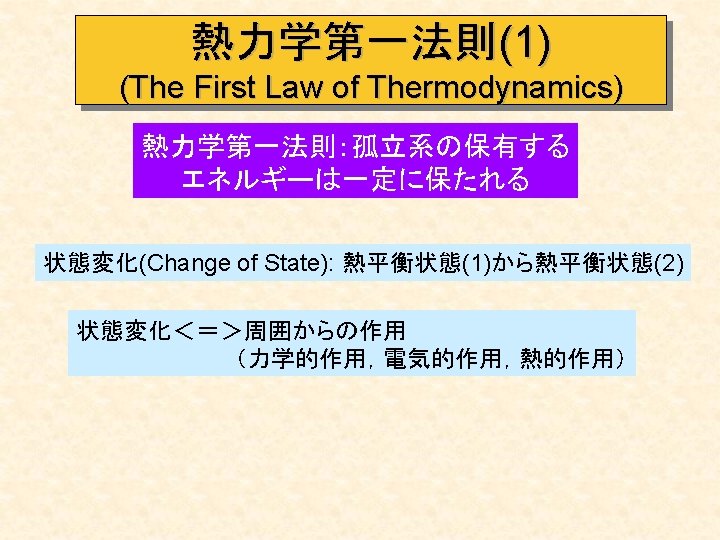 熱力学第一法則(1)
(The First Law of Thermodynamics)

熱力学第一法則：孤立系の保有するエネルギーは一定に保たれる

状態変化(Change of State): 熱平衡状態(1)から熱平衡状態(2)

状態変化＜＝＞周囲からの作用
（力学的作用，電気的作用，熱的作用）